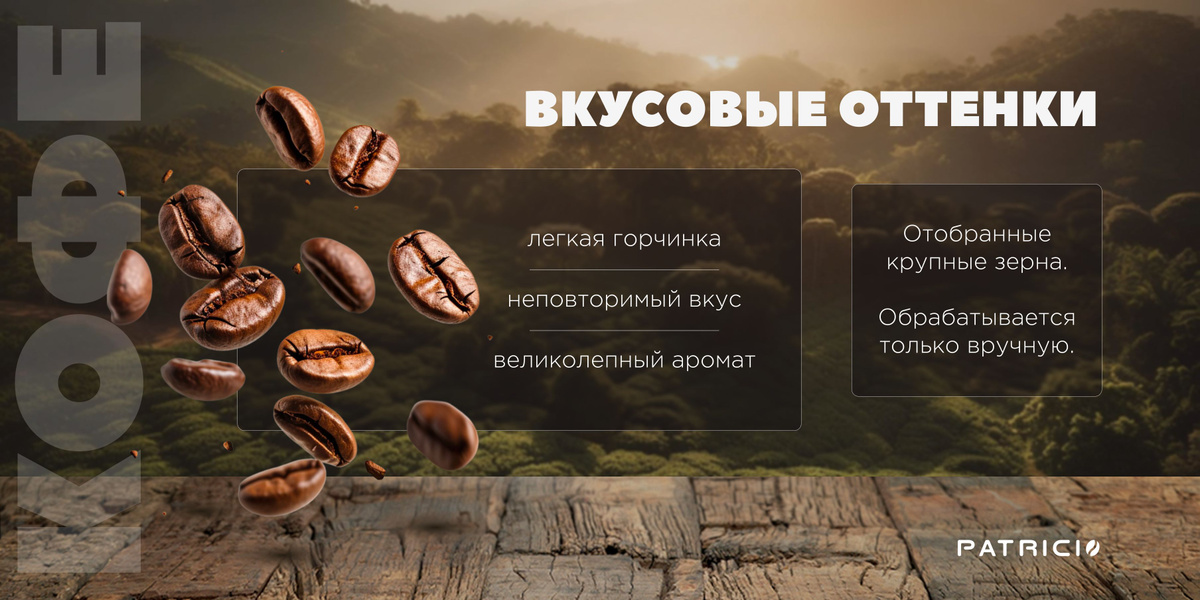 КОФЕ

ВКУСОВЫЕ ОТТЕНКИ

легкая горчинка

неповторимый вкус

великолепный аромат

Отобранные крупные зерна.

Обрабатывается только вручную.

PATRICIO